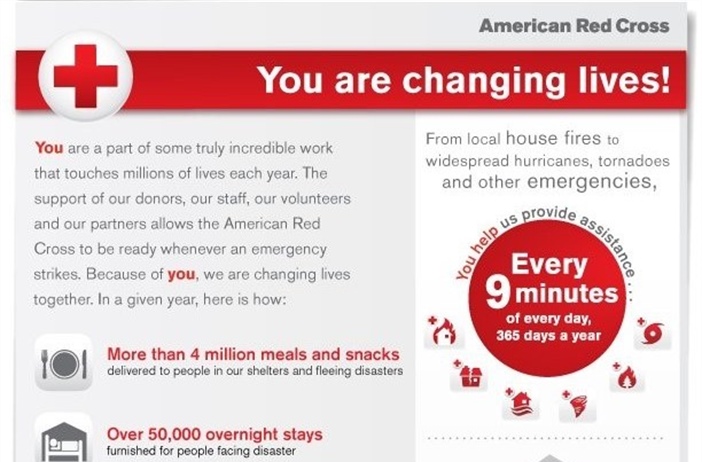 American Red Cross

You are changing lives!

You are a part of some truly incredible work that touches millions of lives each year. The support of our donors, our staff, our volunteers and our partners allows the American Red Cross to be ready whenever an emergency strikes. Because of you, we are changing lives together. In a given year, here is how:

More than 4 million meals and snacks
delivered to people in our shelters and fleeing disasters

Over 50,000 overnight stays
furnished for people facing disaster

From local house fires to widespread hurricanes, tornadoes and other emergencies,

You help us provide assistance . . .

Every 9 minutes
of every day, 365 days a year